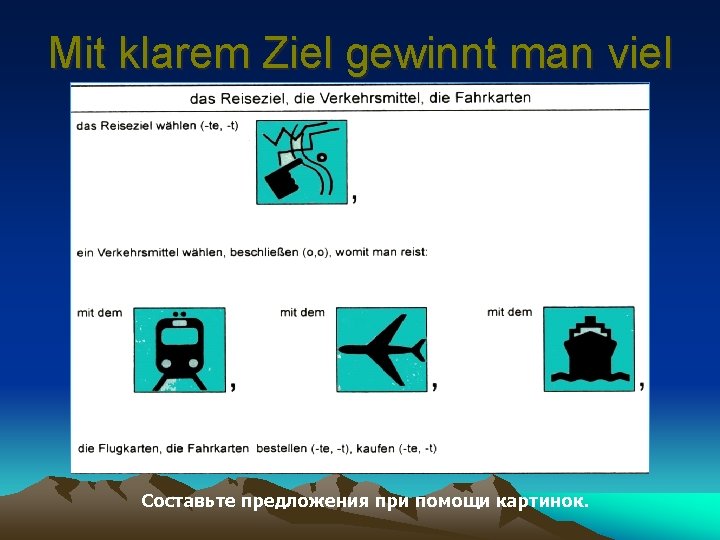 Mit klarem Ziel gewinnt man viel

das Reiseziel, die Verkehrsmittel, die Fahrkarten

das Reiseziel wählen (-te, -t) ,

ein Verkehrsmittel wählen, beschließen (o,o), womit man reist:

mit dem , mit dem , mit dem ,

die Flugkarten, die Fahrkarten bestellen (-te, -t), kaufen (-te, -t)

Составьте предложения при помощи картинок.